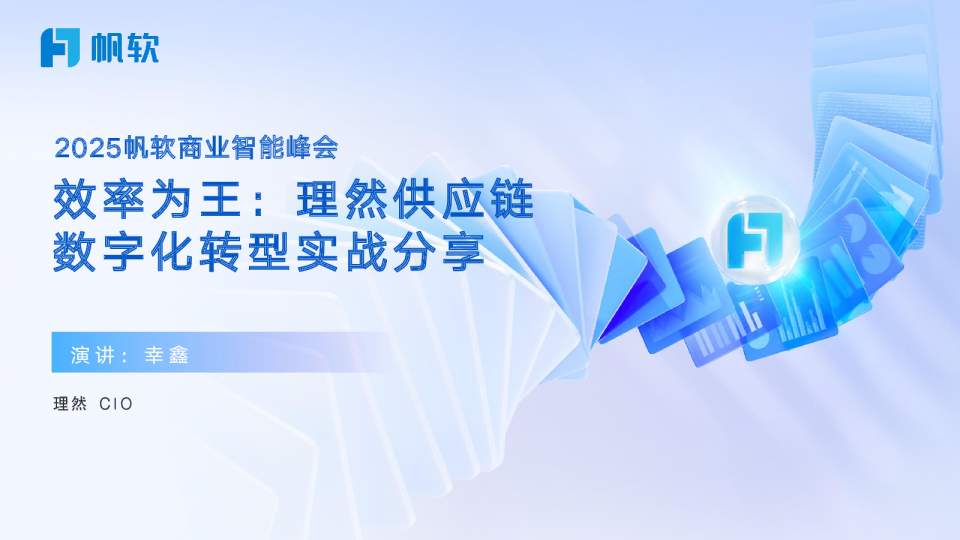 帆软

2025帆软商业智能峰会

效率为王：理然供应链数字化转型实战分享

演讲：幸鑫

理然 CIO